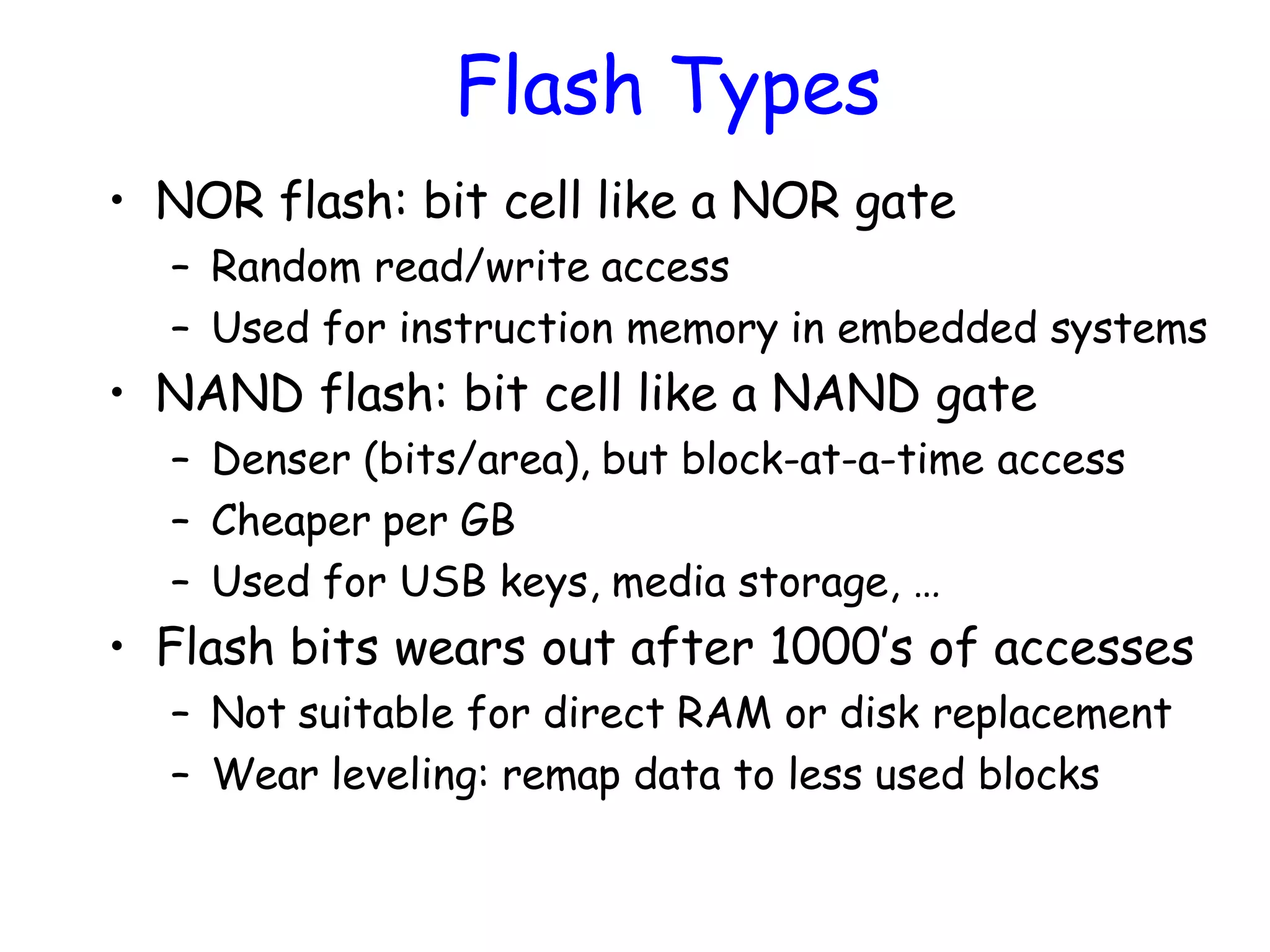 Flash Types

• NOR flash: bit cell like a NOR gate
– Random read/write access
– Used for instruction memory in embedded systems

• NAND flash: bit cell like a NAND gate
– Denser (bits/area), but block-at-a-time access
– Cheaper per GB
– Used for USB keys, media storage, …

• Flash bits wears out after 1000's of accesses
– Not suitable for direct RAM or disk replacement
– Wear leveling: remap data to less used blocks